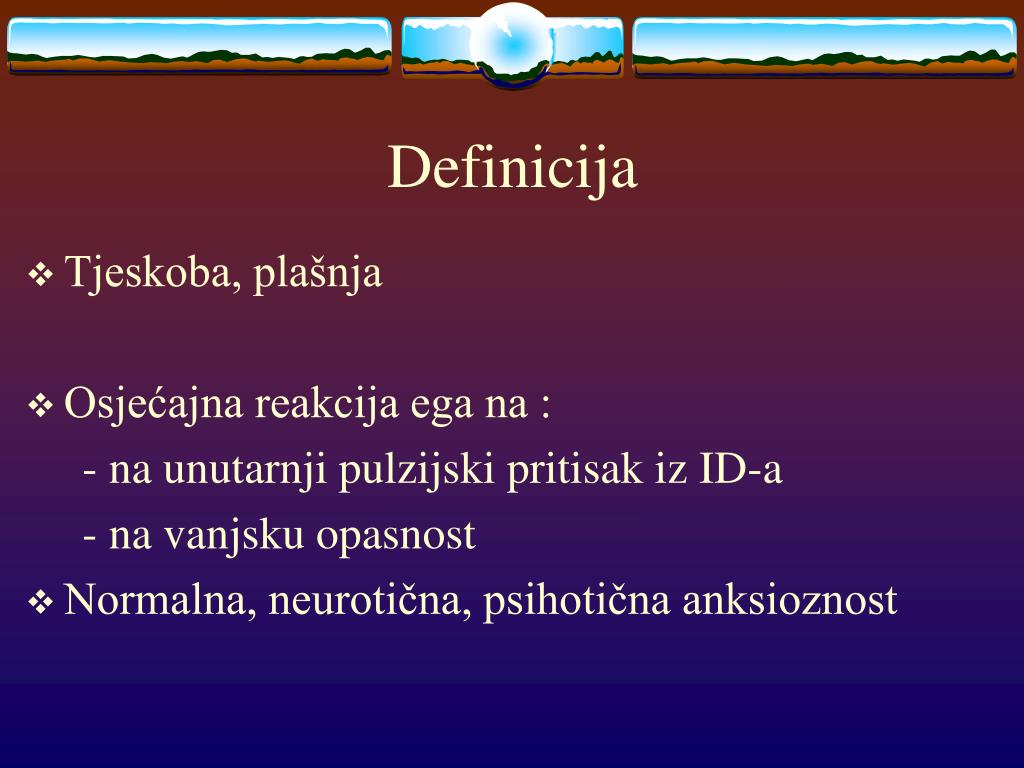 Definicija

❖ Tjeskoba, plašnja

❖ Osjećajna reakcija ega na :
- na unutarnji pulzijski pritisak iz ID-a
- na vanjsku opasnost

❖ Normalna, neurotična, psihotična anksioznost